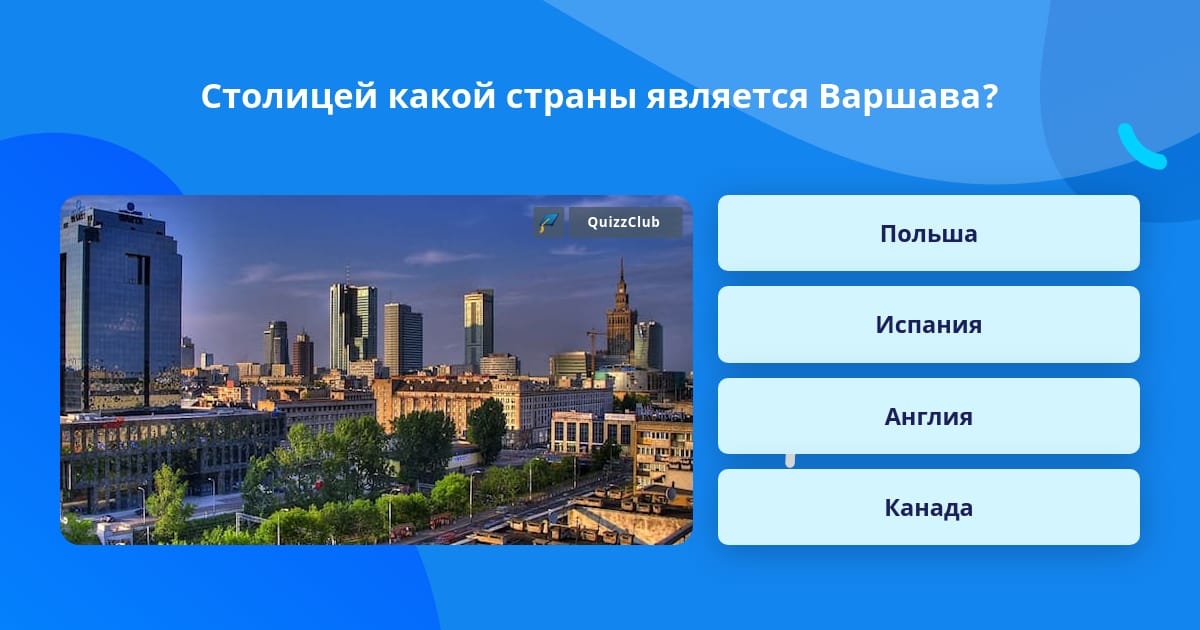 Столицей какой страны является Варшава?

QuizzClub

Польша

Испания

Англия

Канада